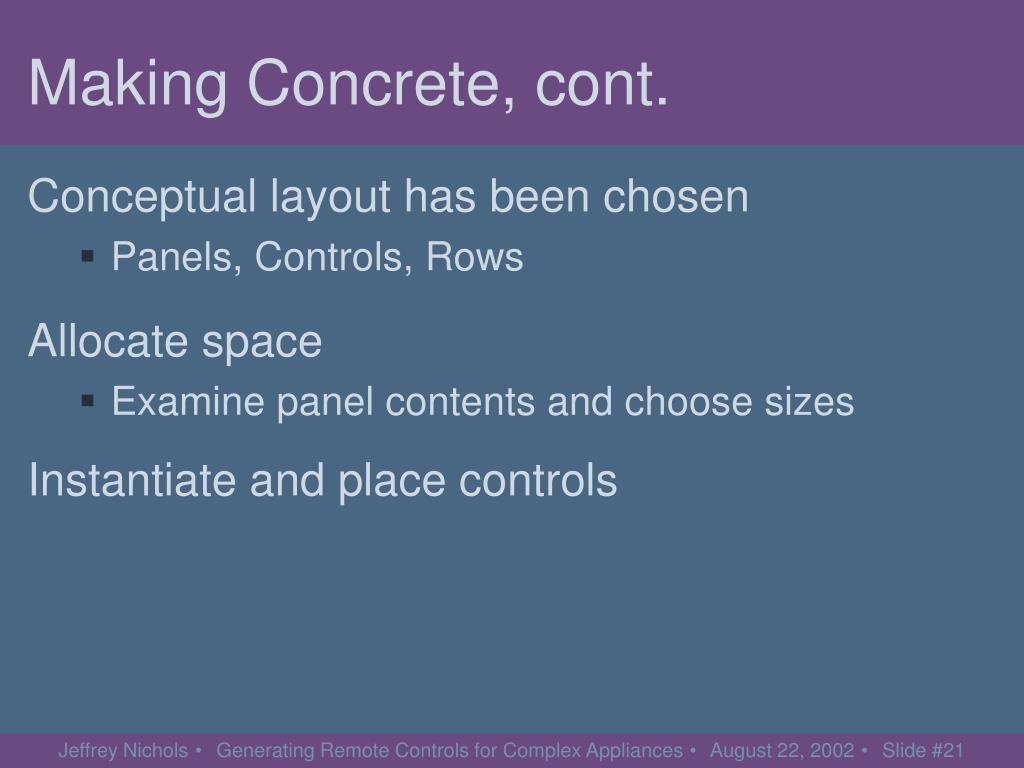 Making Concrete, cont.

Conceptual layout has been chosen

▪ Panels, Controls, Rows

Allocate space

▪ Examine panel contents and choose sizes

Instantiate and place controls

Jeffrey Nichols • Generating Remote Controls for Complex Appliances • August 22, 2002 • Slide #21